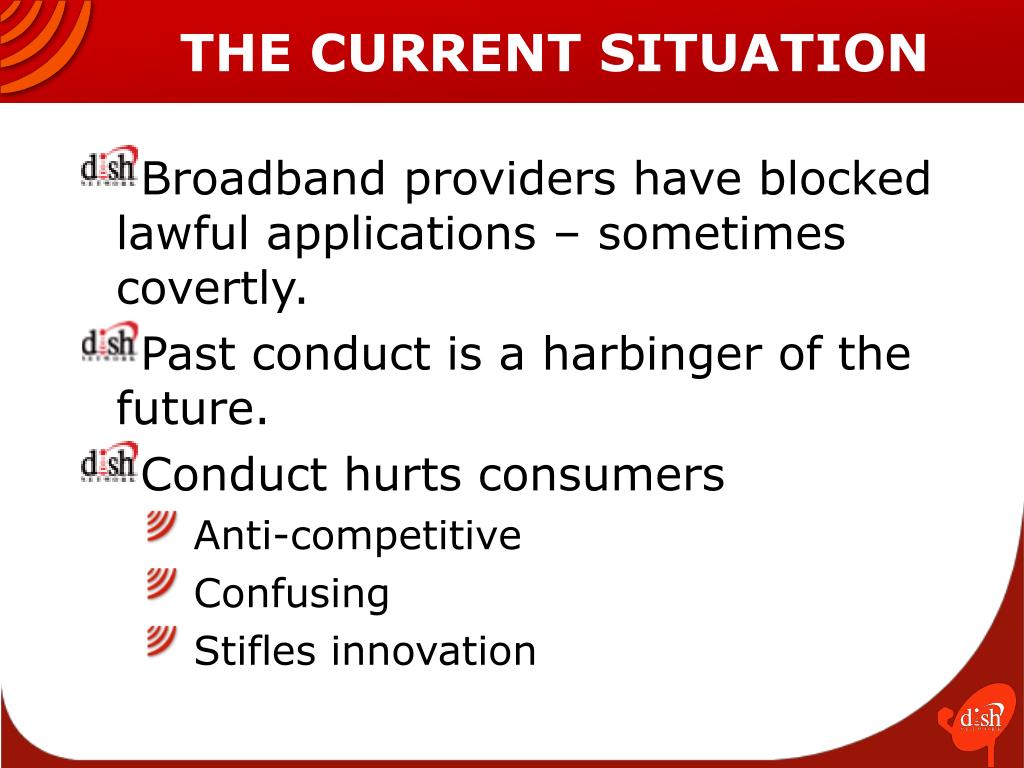 THE CURRENT SITUATION

dish Broadband providers have blocked lawful applications – sometimes covertly.

dish Past conduct is a harbinger of the future.

dish Conduct hurts consumers

Anti-competitive

Confusing

Stifles innovation

dish